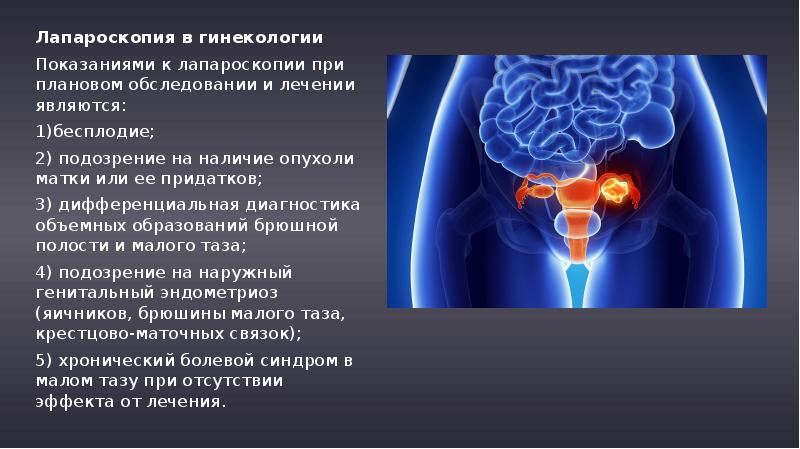 Лапароскопия в гинекологии

Показаниями к лапароскопии при плановом обследовании и лечении являются:

1)бесплодие;

2) подозрение на наличие опухоли матки или ее придатков;

3) дифференциальная диагностика объемных образований брюшной полости и малого таза;

4) подозрение на наружный генитальный эндометриоз (яичников, брюшины малого таза, крестцово-маточных связок);

5) хронический болевой синдром в малом тазу при отсутствии эффекта от лечения.